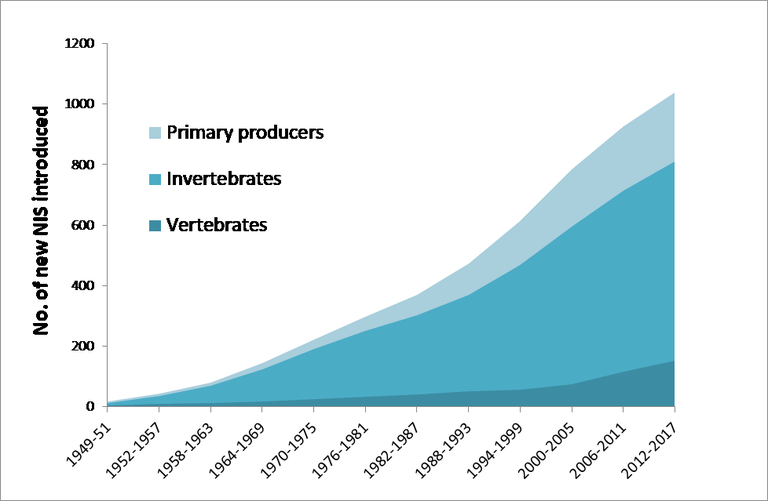 No. of new NIS introduced

1200
1000
800
600
400
200
0

Primary producers
Invertebrates
Vertebrates

1949-51
1952-1957
1958-1963
1964-1969
1970-1975
1976-1981
1982-1987
1988-1993
1994-1999
2000-2005
2006-2011
2012-2017